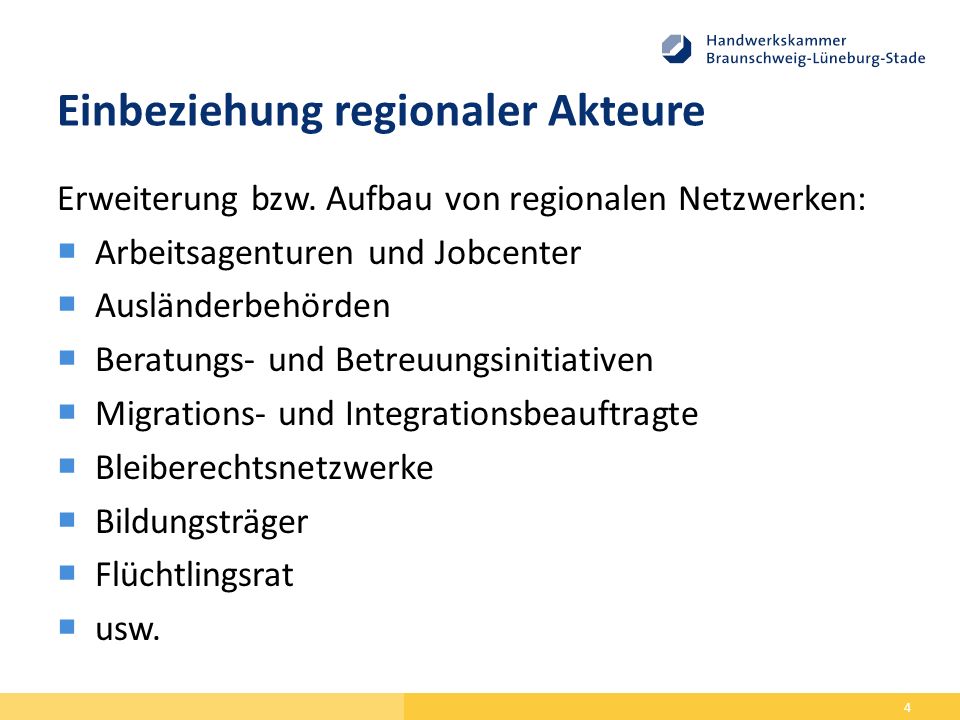 Handwerkskammer
Braunschweig-Lüneburg-Stade

Einbeziehung regionaler Akteure

Erweiterung bzw. Aufbau von regionalen Netzwerken:

- Arbeitsagenturen und Jobcenter
- Ausländerbehörden
- Beratungs- und Betreuungsinitiativen
- Migrations- und Integrationsbeauftragte
- Bleiberechtsnetzwerke
- Bildungsträger
- Flüchtlingsrat
- usw.

4